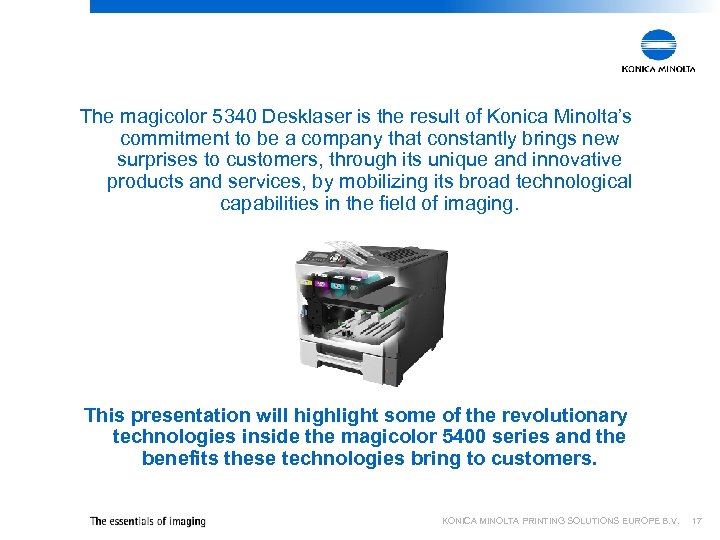 KONICA MINOLTA

The magicolor 5340 Desklaser is the result of Konica Minolta's commitment to be a company that constantly brings new surprises to customers, through its unique and innovative products and services, by mobilizing its broad technological capabilities in the field of imaging.

This presentation will highlight some of the revolutionary technologies inside the magicolor 5400 series and the benefits these technologies bring to customers.

The essentials of imaging

KONICA MINOLTA PRINTING SOLUTIONS EUROPE B.V. 17